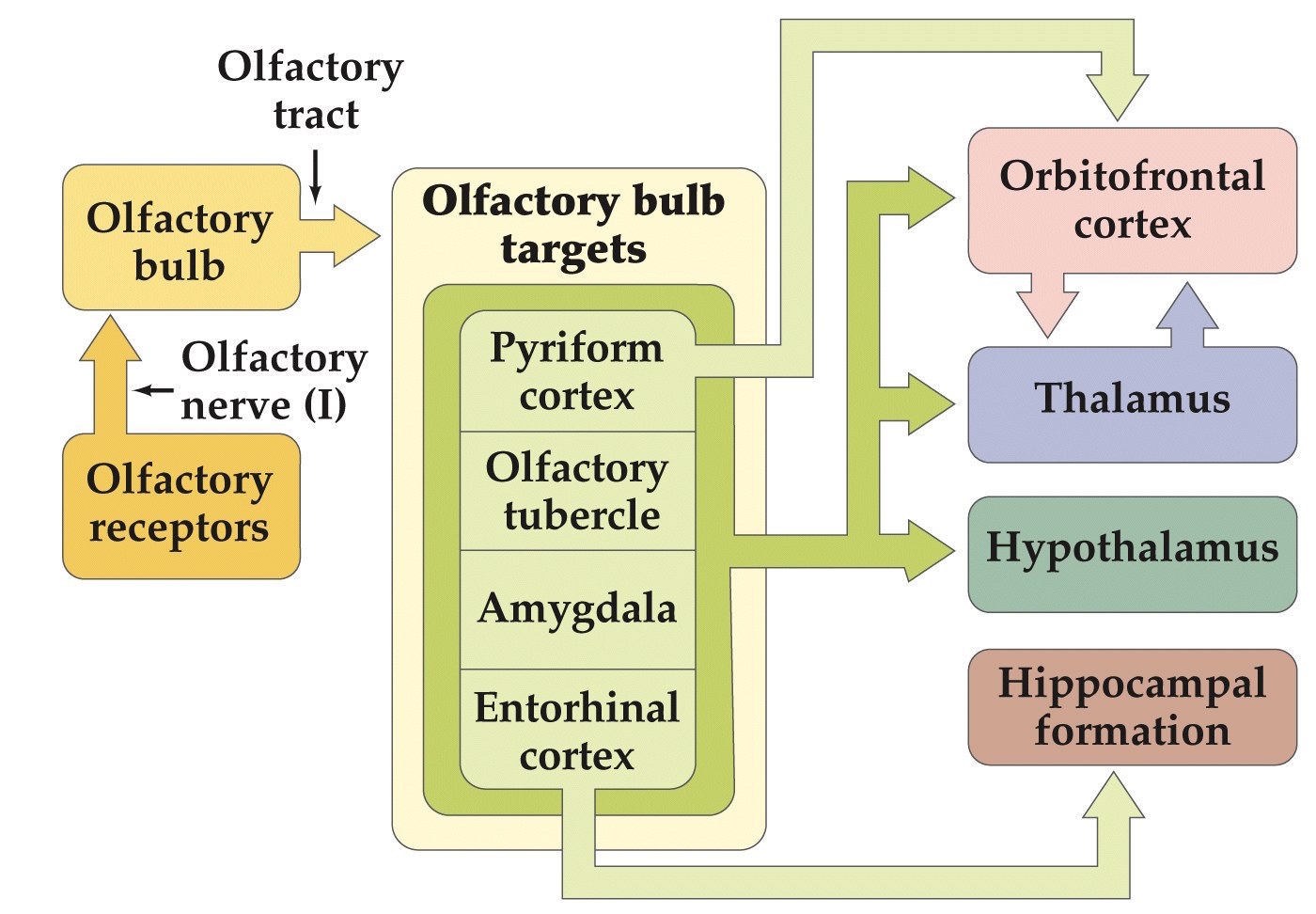 Olfactory tract

Olfactory bulb

Olfactory nerve (I)

Olfactory receptors

Olfactory bulb targets

Pyriform cortex

Olfactory tubercle

Amygdala

Entorhinal cortex

Orbitofrontal cortex

Thalamus

Hypothalamus

Hippocampal formation